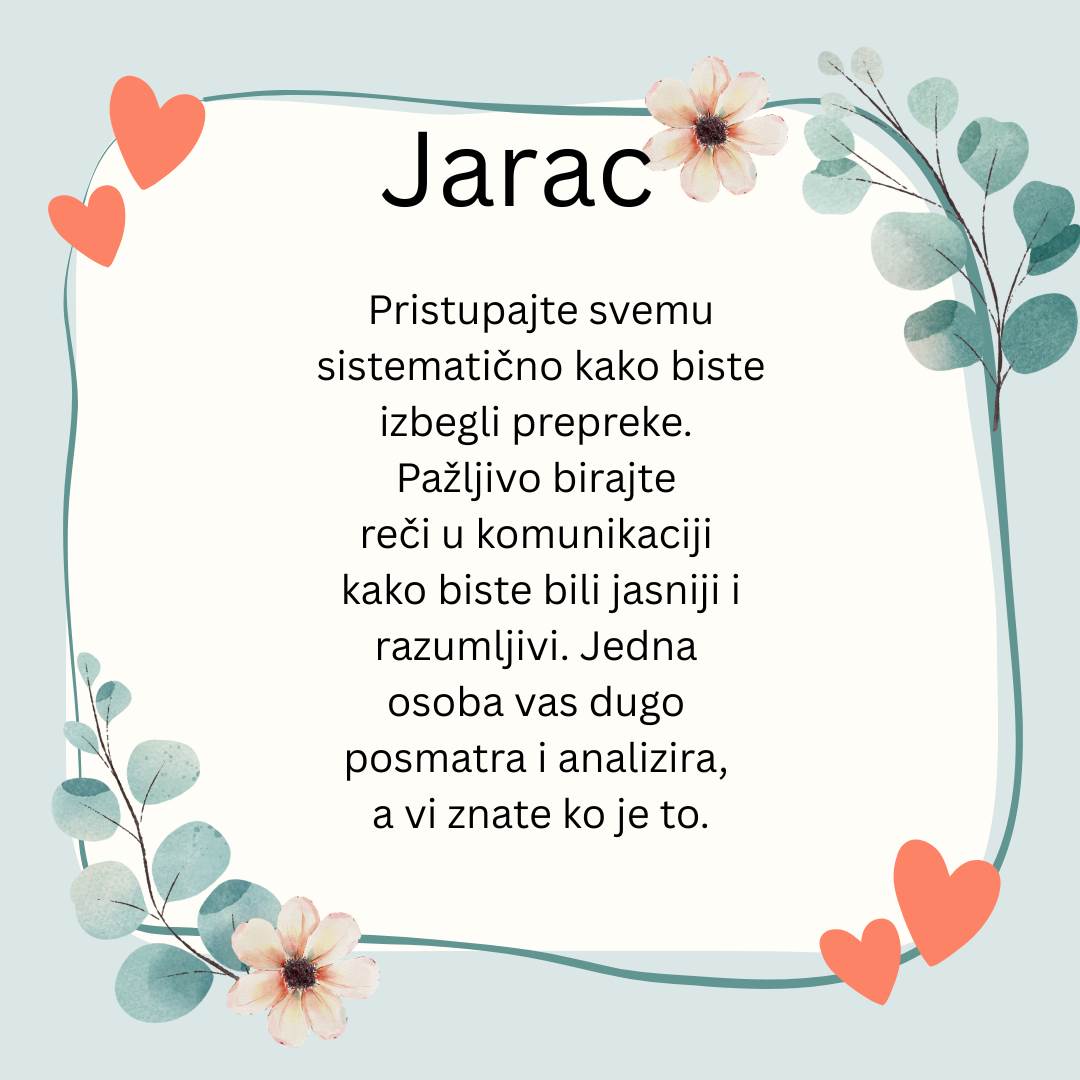 Jarac

Pristupajte svemu sistematično kako biste izbegli prepreke. Pažljivo birajte reči u komunikaciji kako biste bili jasniji i razumljivi. Jedna osoba vas dugo posmatra i analizira, a vi znate ko je to.